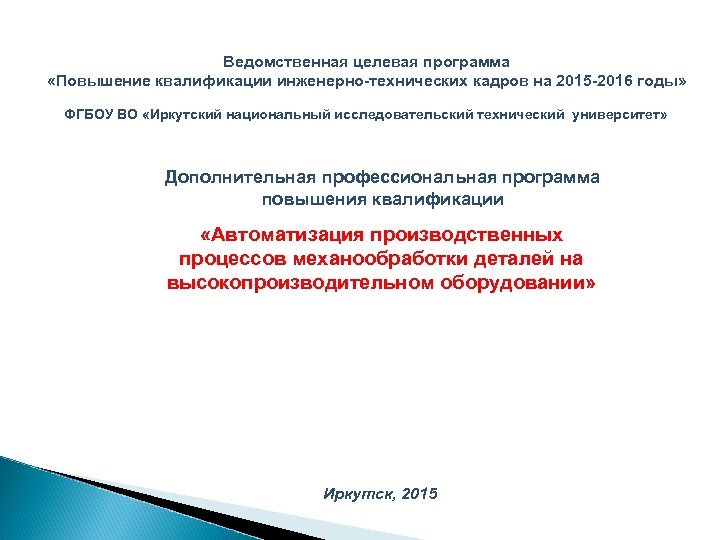 Ведомственная целевая программа
«Повышение квалификации инженерно-технических кадров на 2015-2016 годы»

ФГБОУ ВО «Иркутский национальный исследовательский технический университет»

Дополнительная профессиональная программа повышения квалификации

«Автоматизация производственных процессов механообработки деталей на высокопроизводительном оборудовании»

Иркутск, 2015